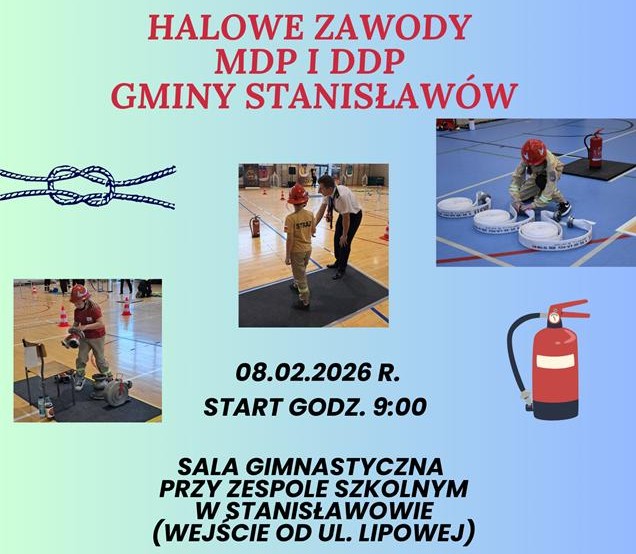 HALOWE ZAWODY
MDP I DDP
GMINY STANISŁAWÓW

STRAŻ

08.02.2026 R.
START GODZ. 9:00

SALA GIMNASTYCZNA
PRZY ZESPOLE SZKOLNYM
W STANISŁAWOWIE
(WEJŚCIE OD UL. LIPOWEJ)